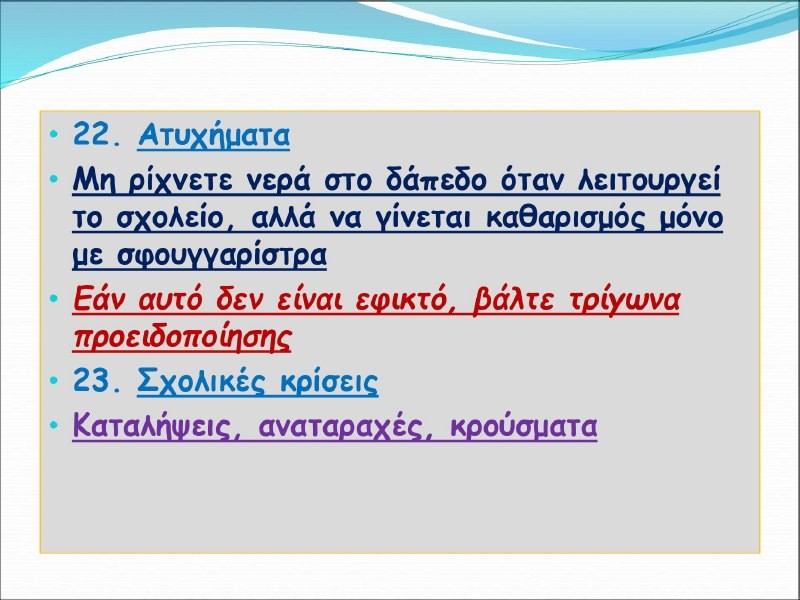 • 22. Ατυχήματα
• Μη ρίχνετε νερά στο δάπεδο όταν λειτουργεί το σχολείο, αλλά να γίνεται καθαρισμός μόνο με σφουγγαρίστρα
• Εάν αυτό δεν είναι εφικτό, βάλτε τρίγωνα προειδοποίησης
• 23. Σχολικές κρίσεις
• Καταλήψεις, αναταραχές, κρούσματα